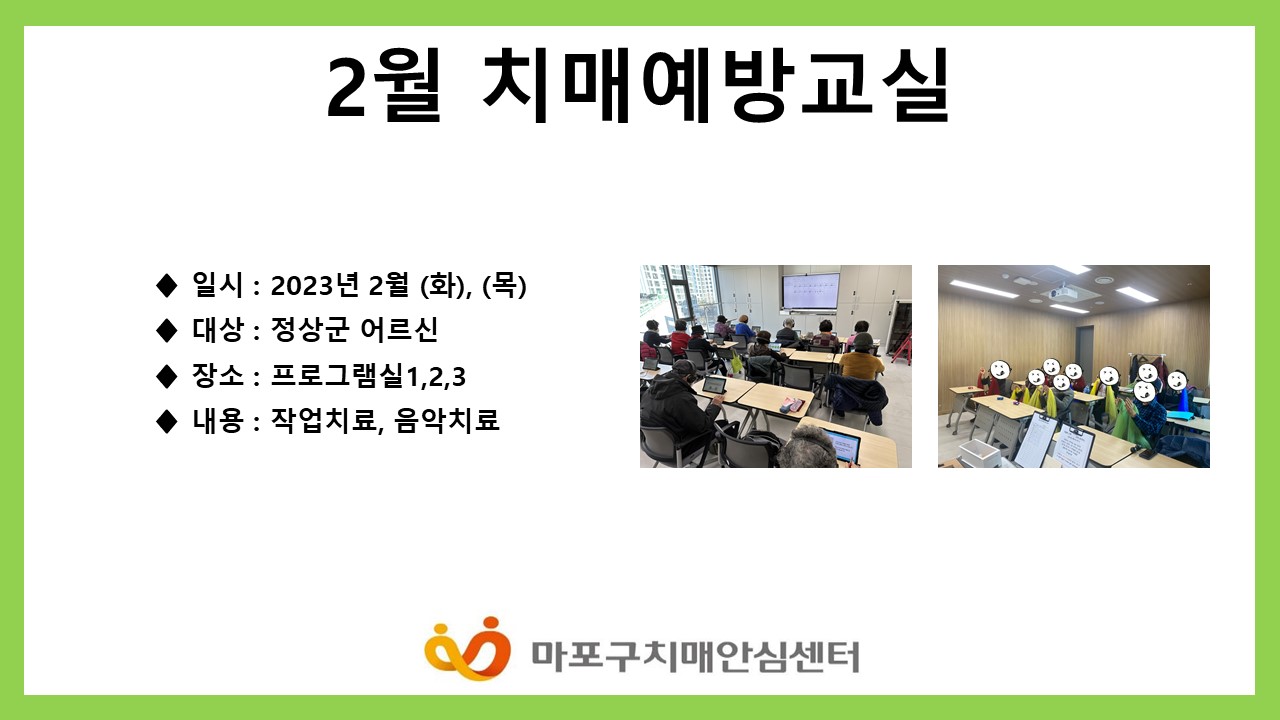 2월 치매예방교실

◆ 일시 : 2023년 2월 (화), (목)
◆ 대상 : 정상군 어르신
◆ 장소 : 프로그램실1,2,3
◆ 내용 : 작업치료, 음악치료

마포구치매안심센터